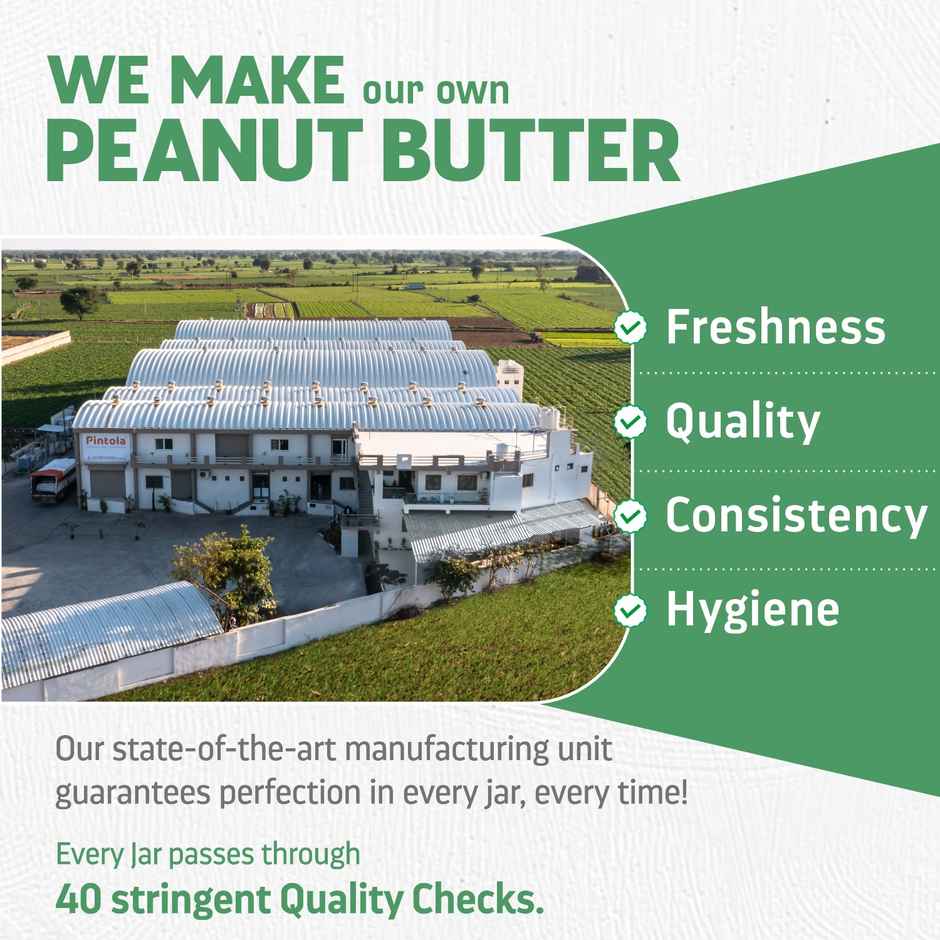 WE MAKE our own
PEANUT BUTTER

Pintola

Freshness
Quality
Consistency
Hygiene

Our state-of-the-art manufacturing unit guarantees perfection in every jar, every time!

Every Jar passes through
40 stringent Quality Checks.